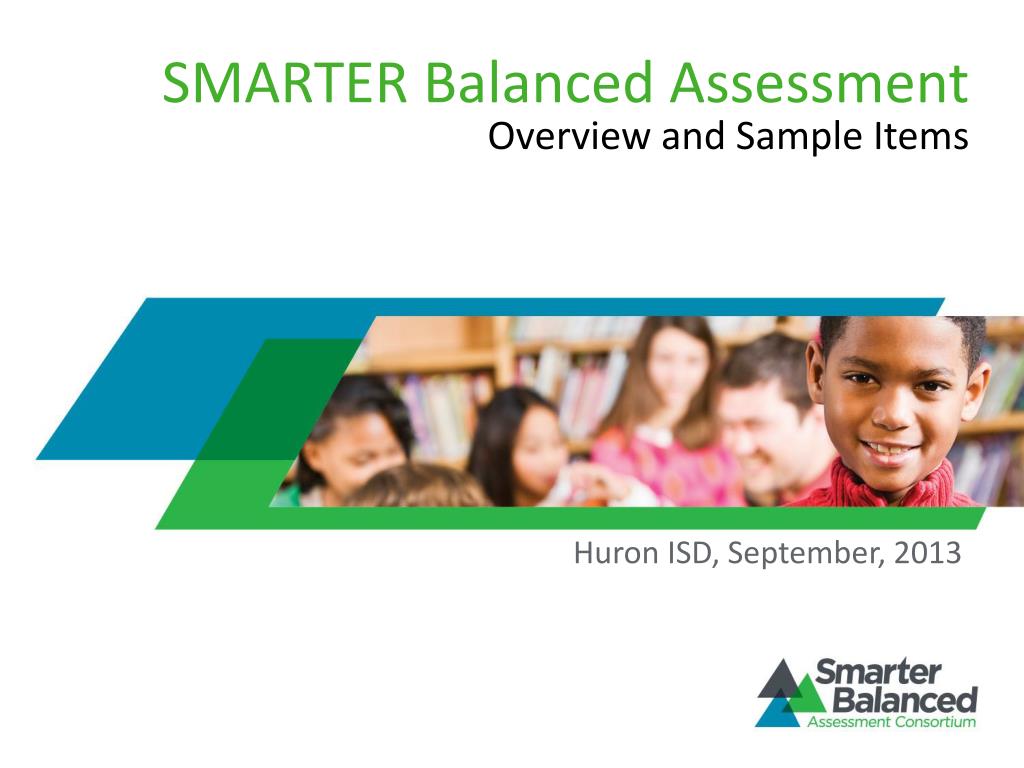 SMARTER Balanced Assessment
Overview and Sample Items

Huron ISD, September, 2013

Smarter Balanced
Assessment Consortium